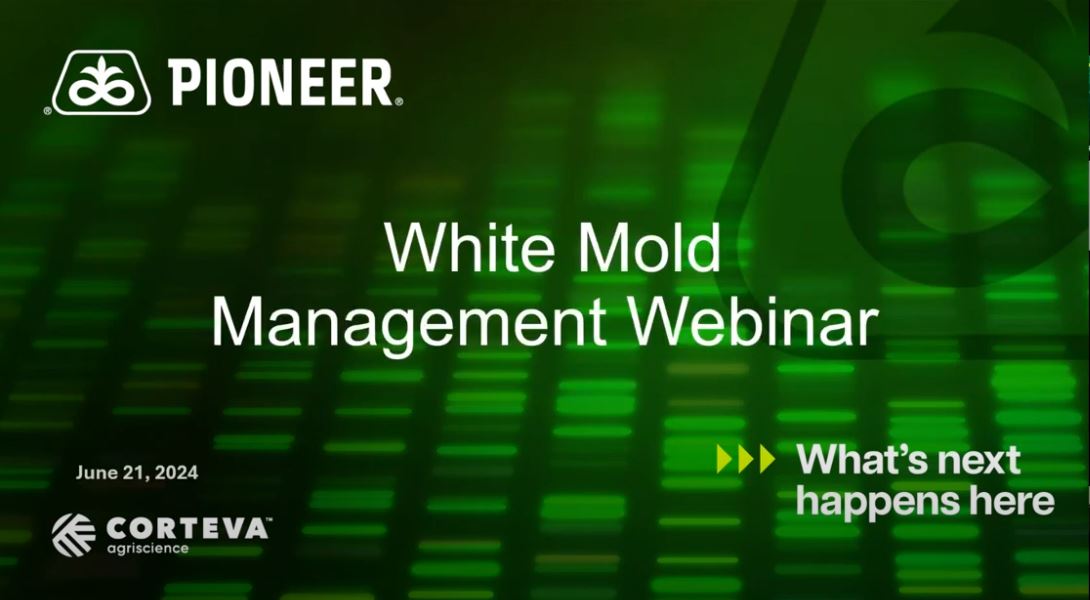 PIONEER®

White Mold Management Webinar

June 21, 2024

CORTEVA™ agriscience

What's next happens here